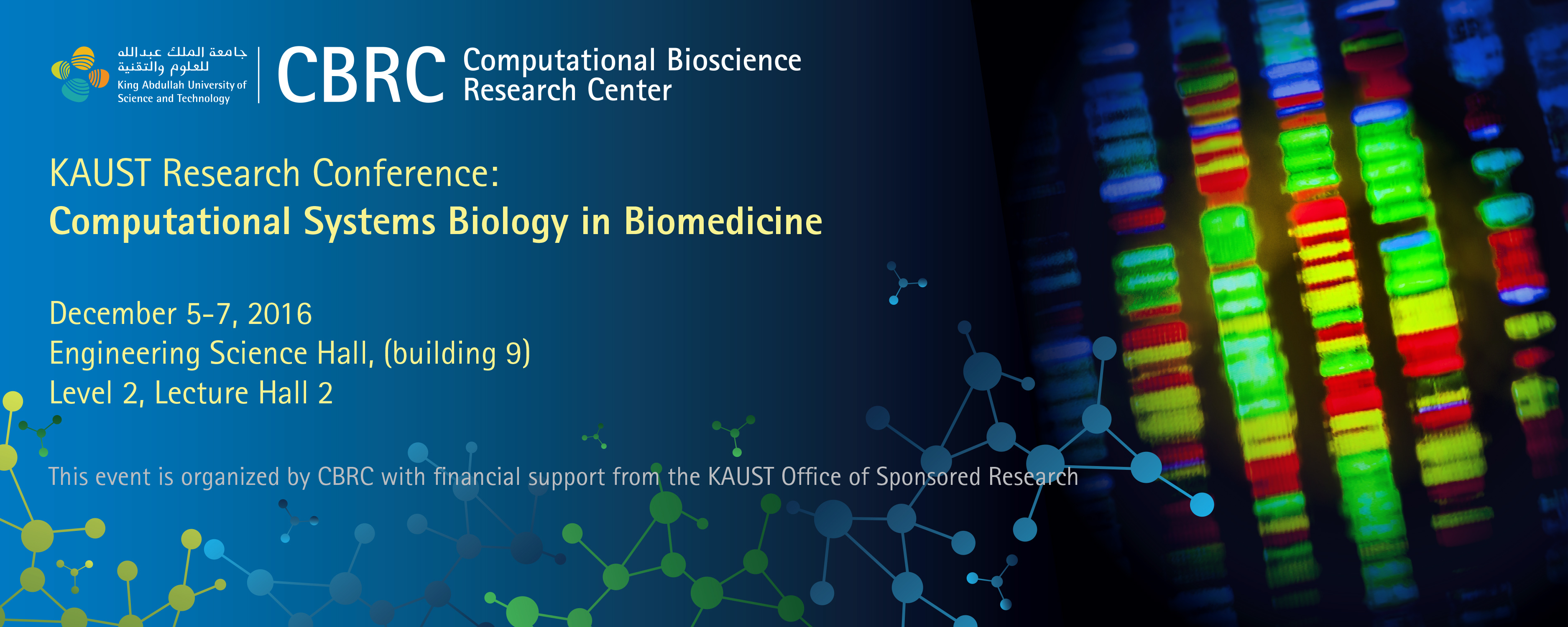 جامعة الملك عبدالله للعلوم والتقنية
King Abdullah University of Science and Technology

CBRC Computational Bioscience Research Center

KAUST Research Conference:
Computational Systems Biology in Biomedicine

December 5-7, 2016
Engineering Science Hall, (building 9)
Level 2, Lecture Hall 2

This event is organized by CBRC with financial support from the KAUST Office of Sponsored Research